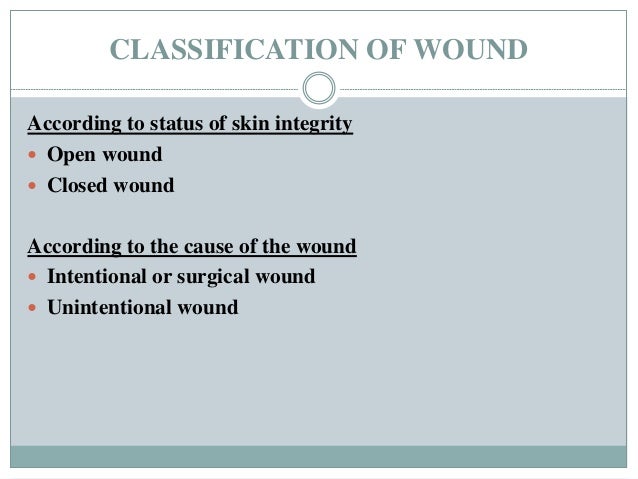 CLASSIFICATION OF WOUND

According to status of skin integrity

- Open wound
- Closed wound

According to the cause of the wound

- Intentional or surgical wound
- Unintentional wound